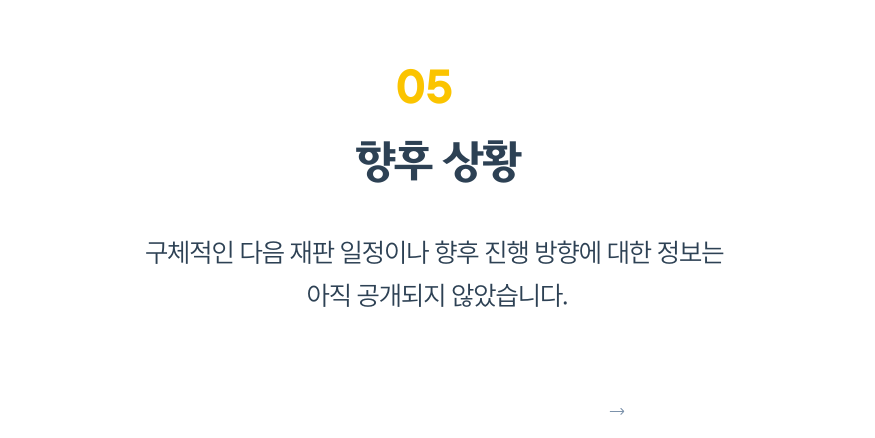 05

향후 상황

구체적인 다음 재판 일정이나 향후 진행 방향에 대한 정보는 아직 공개되지 않았습니다.

→